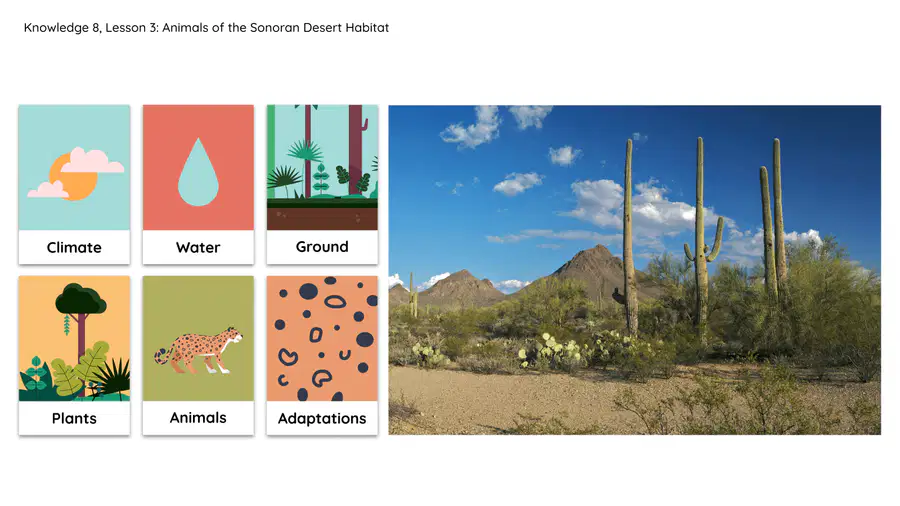 Knowledge 8, Lesson 3: Animals of the Sonoran Desert Habitat

Climate

Water

Ground

Plants

Animals

Adaptations